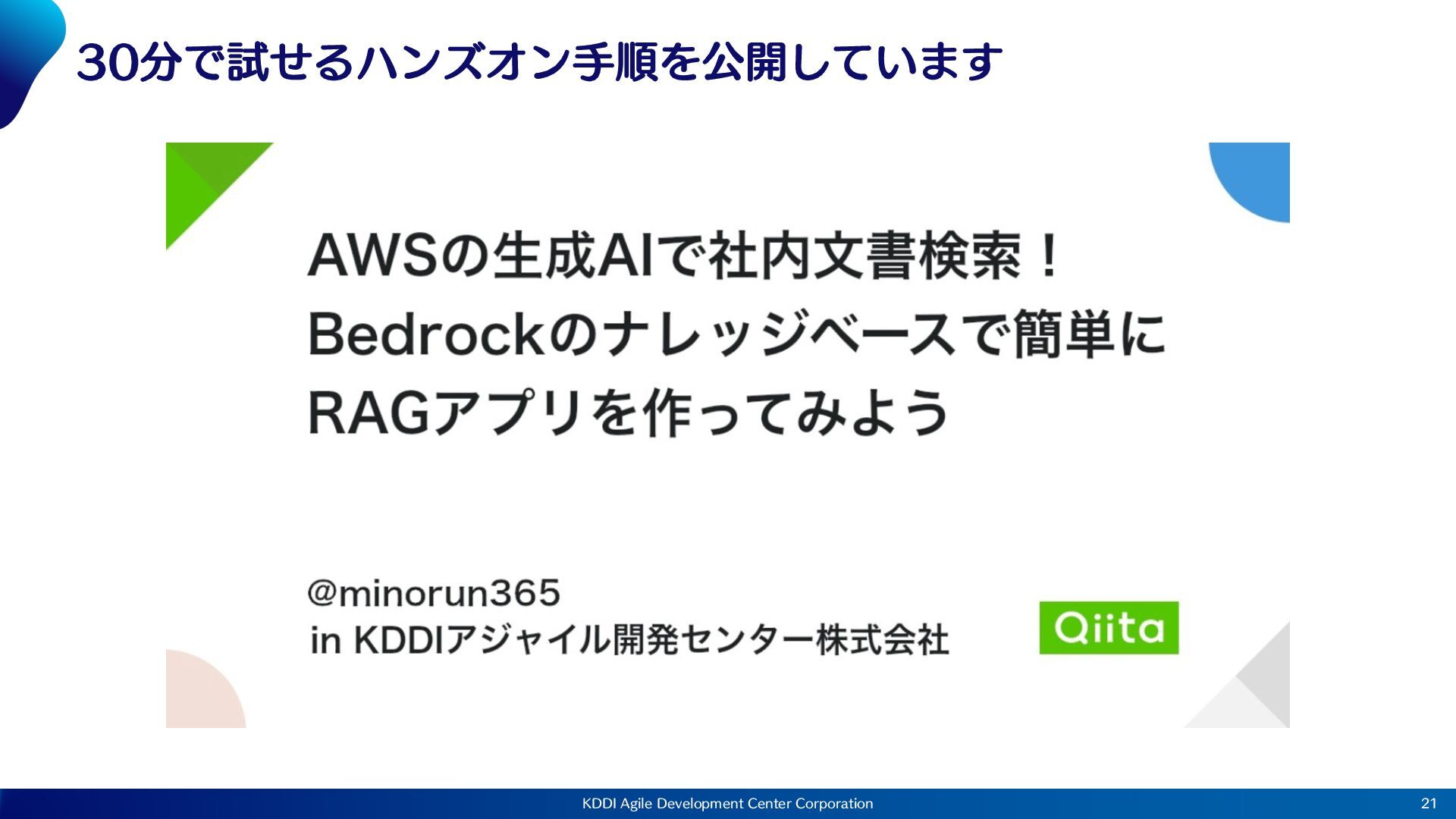 30分で試せるハンズオン手順を公開しています

AWSの生成AIで社内文書検索！
Bedrockのナレッジベースで簡単に
RAGアプリを作ってみよう

@minorun365
in KDDIアジャイル開発センター株式会社

Qiita

KDDI Agile Development Center Corporation

21